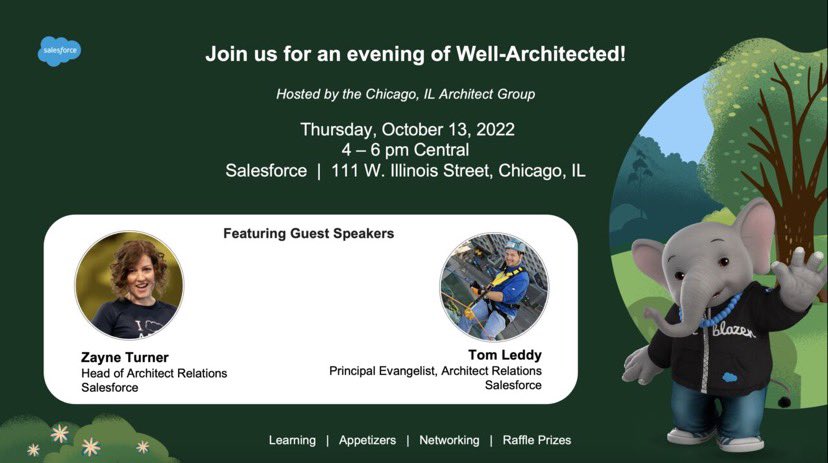 salesforce

Join us for an evening of Well-Architected!

Hosted by the Chicago, IL Architect Group

Thursday, October 13, 2022
4 – 6 pm Central
Salesforce | 111 W. Illinois Street, Chicago, IL

Featuring Guest Speakers

Zayne Turner
Head of Architect Relations
Salesforce

Tom Leddy
Principal Evangelist, Architect Relations
Salesforce

blazer

Learning | Appetizers | Networking | Raffle Prizes